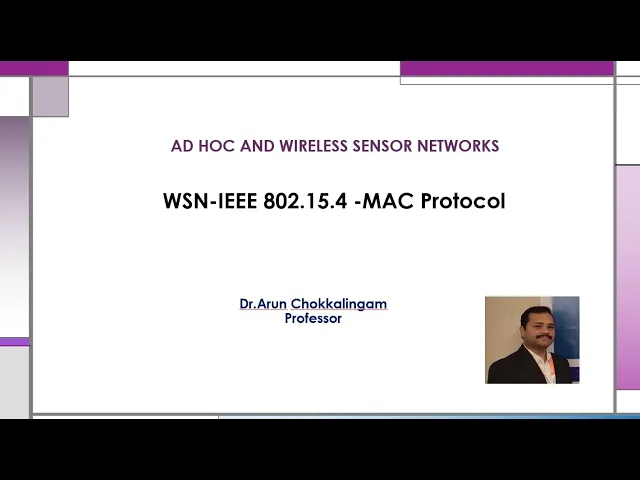 AD HOC AND WIRELESS SENSOR NETWORKS

WSN-IEEE 802.15.4 -MAC Protocol

Dr.Arun Chokkalingam
Professor